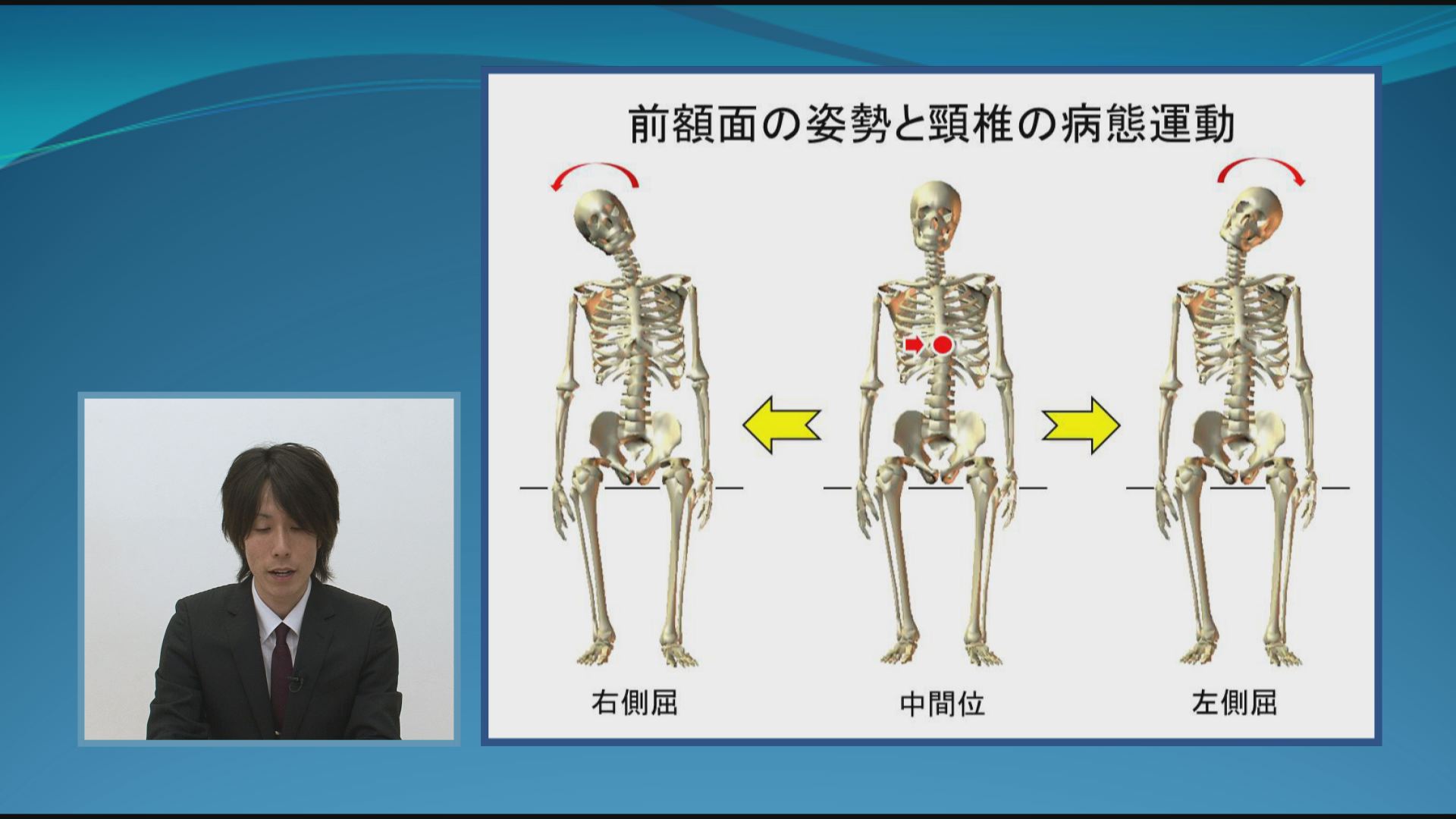 前額面の姿勢と頸椎の病態運動

右側屈

中間位

左側屈